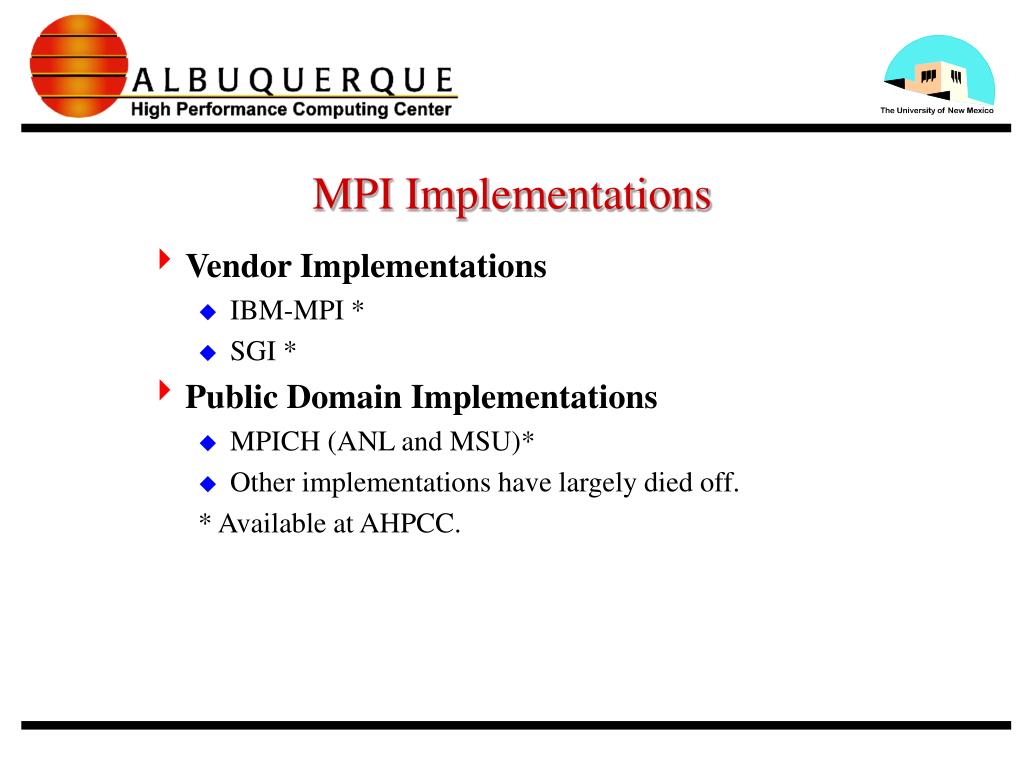 ALBUQUERQUE
High Performance Computing Center

The University of New Mexico

MPI Implementations

Vendor Implementations
IBM-MPI *
SGI *

Public Domain Implementations
MPICH (ANL and MSU)*
Other implementations have largely died off.
* Available at AHPCC.